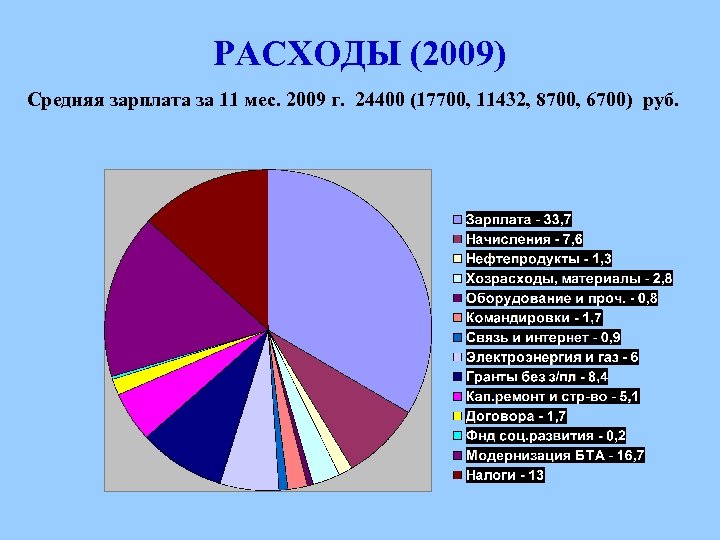 РАСХОДЫ (2009)

Средняя зарплата за 11 мес. 2009 г. 24400 (17700, 11432, 8700, 6700) руб.

Зарплата - 33,7
Начисления - 7,6
Нефтепродукты - 1,3
Хозрасходы, материалы - 2,8
Оборудование и проч. - 0,8
Командировки - 1,7
Связь и интернет - 0,9
Электроэнергия и газ - 6
Гранты без з/пл - 8,4
Кап.ремонт и стр-во - 5,1
Договора - 1,7
Фнд соц.развития - 0,2
Модернизация БТА - 16,7
Налоги - 13